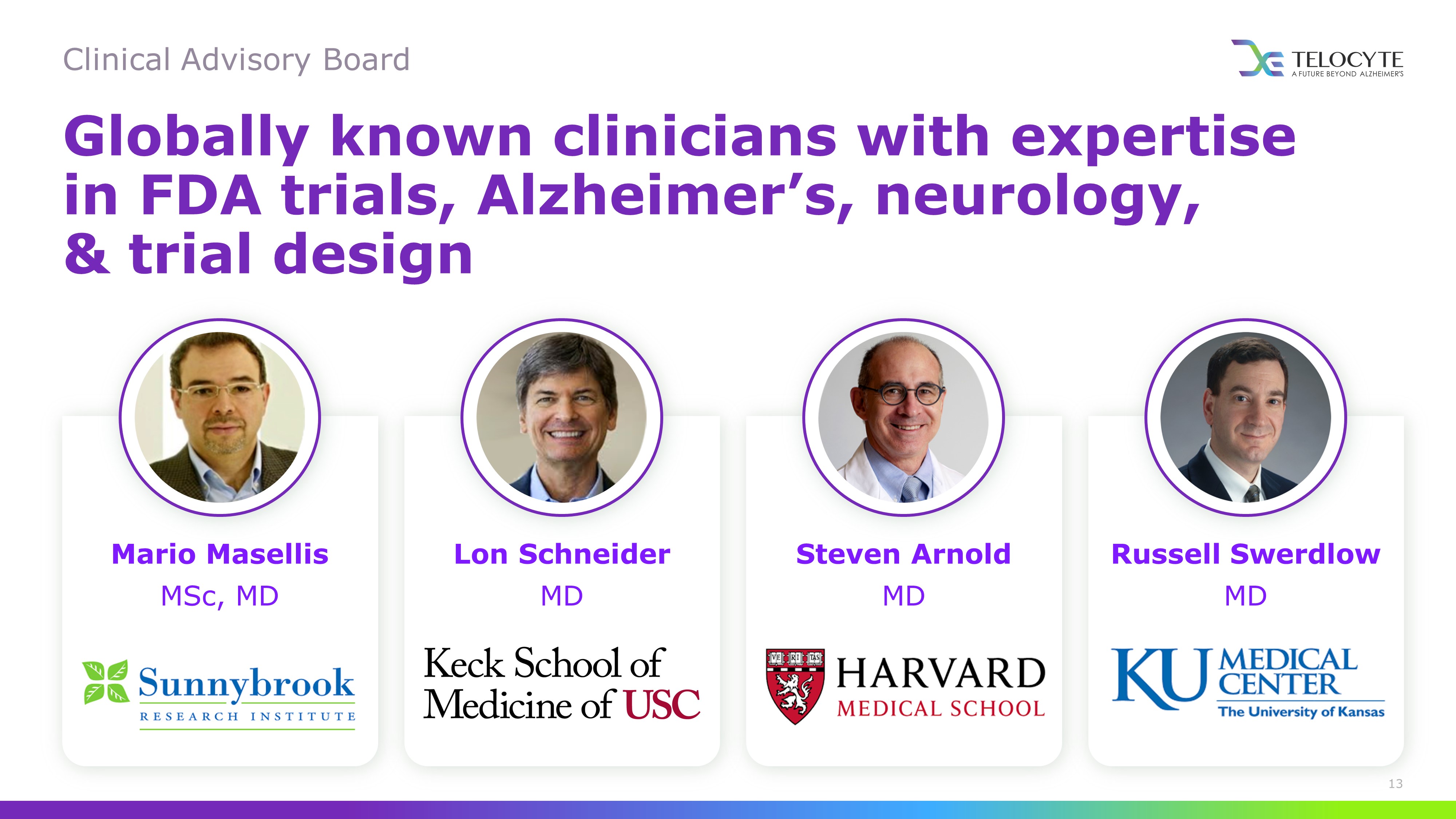 Clinical Advisory Board

TELOCYTE
A FUTURE BEYOND ALZHEIMER'S

Globally known clinicians with expertise in FDA trials, Alzheimer's, neurology, & trial design

Mario Masellis
MSc, MD

Sunnybrook
RESEARCH INSTITUTE

Lon Schneider
MD

Keck School of Medicine of USC

Steven Arnold
MD

VE RI TAS
HARVARD
MEDICAL SCHOOL

Russell Swerdlow
MD

KU MEDICAL CENTER
The University of Kansas

13